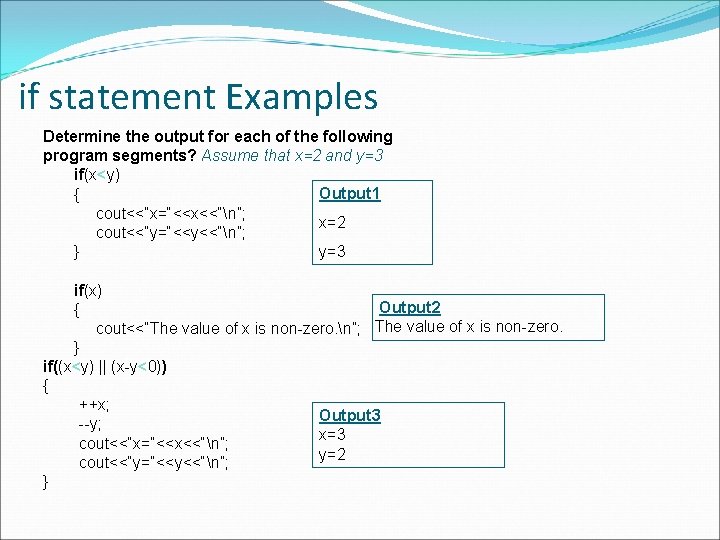 if statement Examples

Determine the output for each of the following program segments? Assume that x=2 and y=3

if(x<y)
{
cout<<"x="<<x<<"\n";
cout<<"y="<<y<<"\n";
}

Output1
x=2
y=3

if(x)
{
cout<<"The value of x is non-zero.\n";
}

Output2
The value of x is non-zero.

if((x<y) || (x-y<0))
{
++x;
--y;
cout<<"x="<<x<<"\n";
cout<<"y="<<y<<"\n";
}

Output3
x=3
y=2